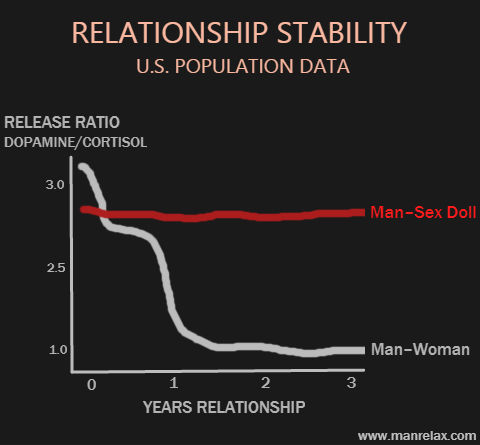 RELATIONSHIP STABILITY
U.S. POPULATION DATA

RELEASE RATIO
DOPAMINE/CORTISOL

3.0
2.5
1.0

Man–Sex Doll
Man–Woman

0 1 2 3

YEARS RELATIONSHIP

www.manrelax.com